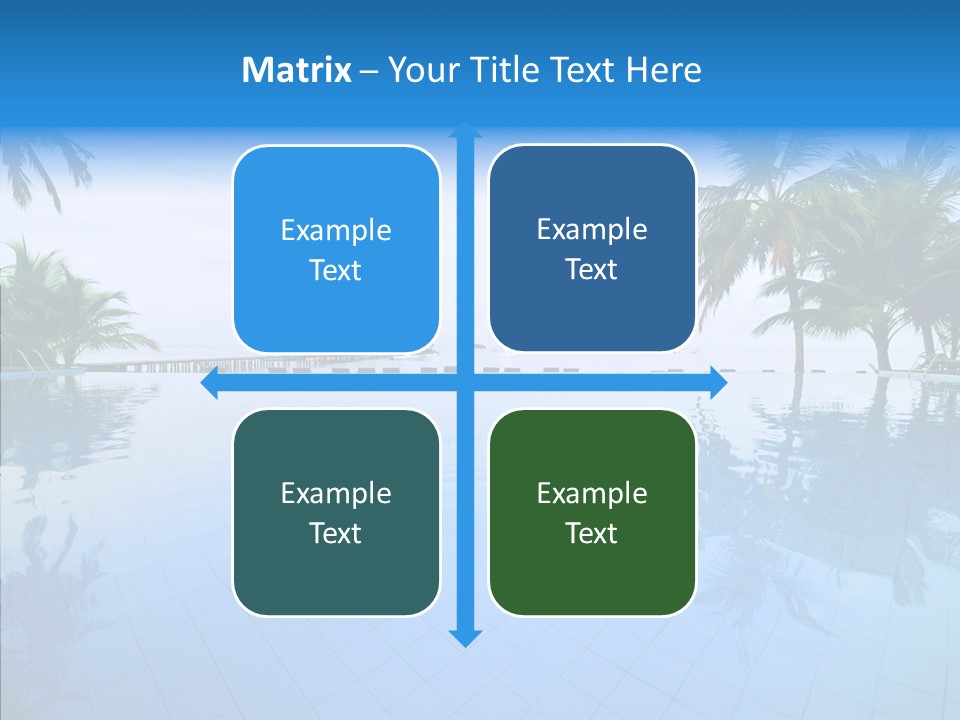 Matrix – Your Title Text Here

Example Text

Example Text

Example Text

Example Text